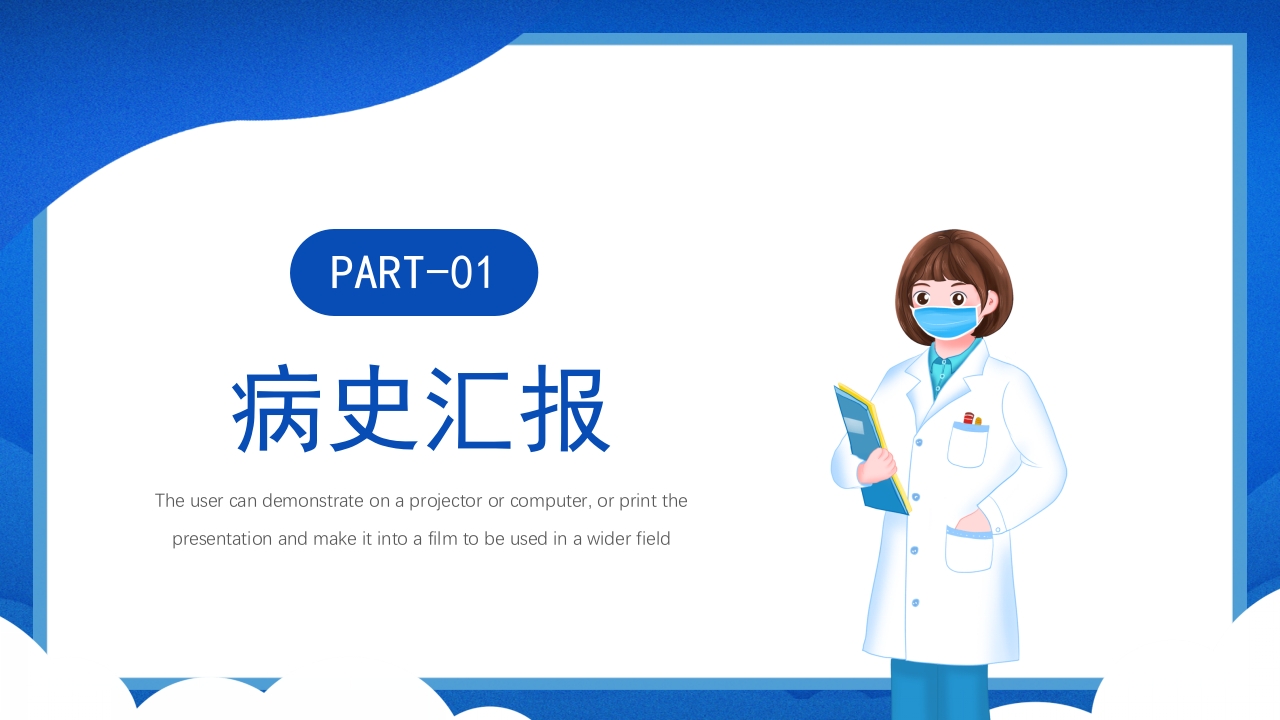 PART-01

病史汇报

The user can demonstrate on a projector or computer, or print the presentation and make it into a film to be used in a wider field